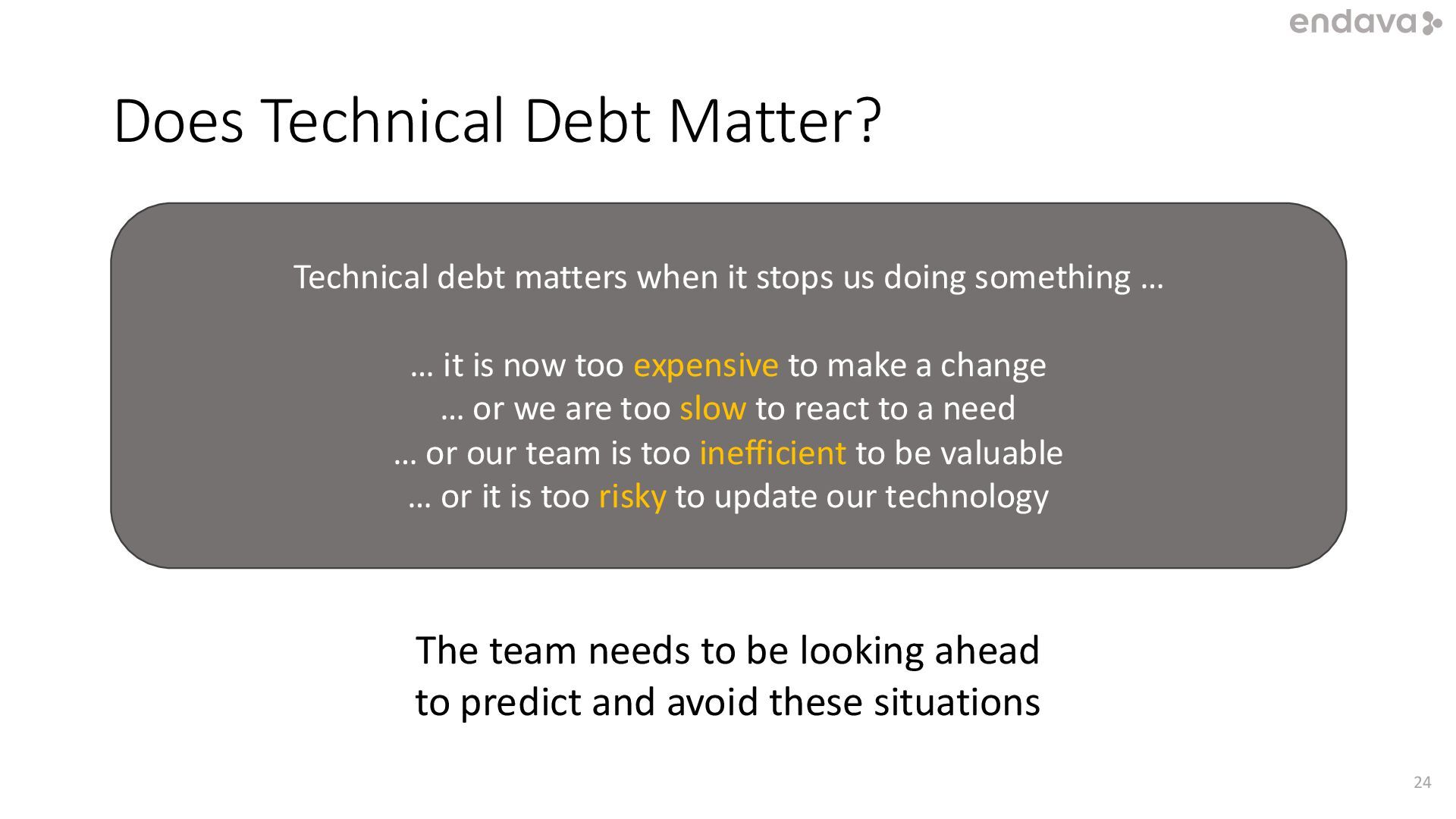 endava

Does Technical Debt Matter?

Technical debt matters when it stops us doing something …

… it is now too expensive to make a change
… or we are too slow to react to a need
… or our team is too inefficient to be valuable
… or it is too risky to update our technology

The team needs to be looking ahead
to predict and avoid these situations

24